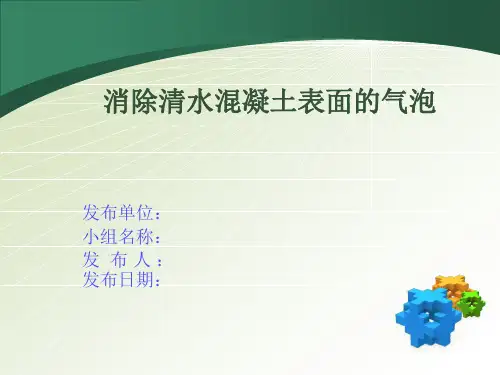 消除清水混凝土表面的气泡

发布单位：
小组名称：
发 布 人 ：
发布日期：